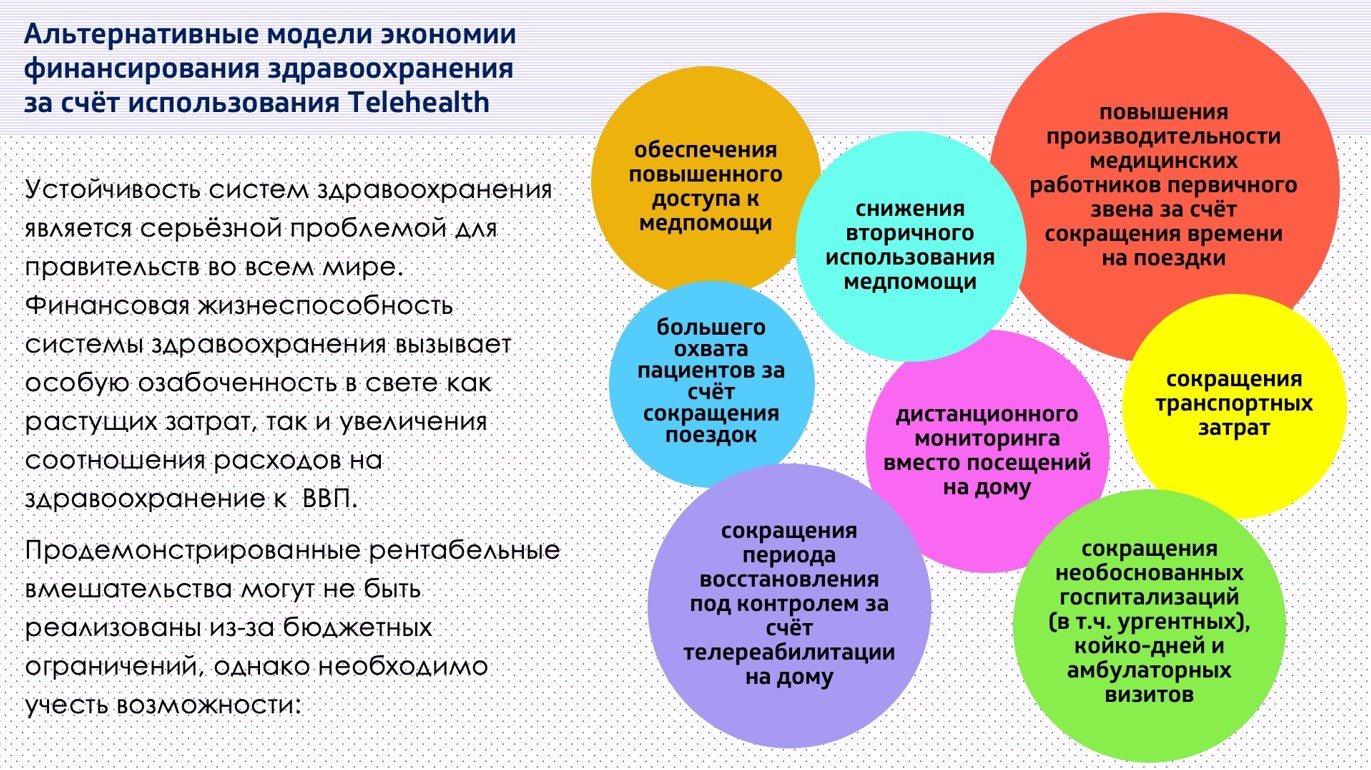 Альтернативные модели экономии финансирования здравоохранения за счёт использования Telehealth

Устойчивость систем здравоохранения является серьёзной проблемой для правительств во всем мире. Финансовая жизнеспособность системы здравоохранения вызывает особую озабоченность в свете как растущих затрат, так и увеличения соотношения расходов на здравоохранение к ВВП.

Продемонстрированные рентабельные вмешательства могут не быть реализованы из-за бюджетных ограничений, однако необходимо учесть возможности:

обеспечения повышенного доступа к медпомощи

снижения вторичного использования медпомощи

повышения производительности медицинских работников первичного звена за счёт сокращения времени на поездки

большего охвата пациентов за счёт сокращения поездок

дистанционного мониторинга вместо посещений на дому

сокращения транспортных затрат

сокращения периода восстановления под контролем за счёт телереабилитации на дому

сокращения необоснованных госпитализаций (в т.ч. ургентных), койко-дней и амбулаторных визитов